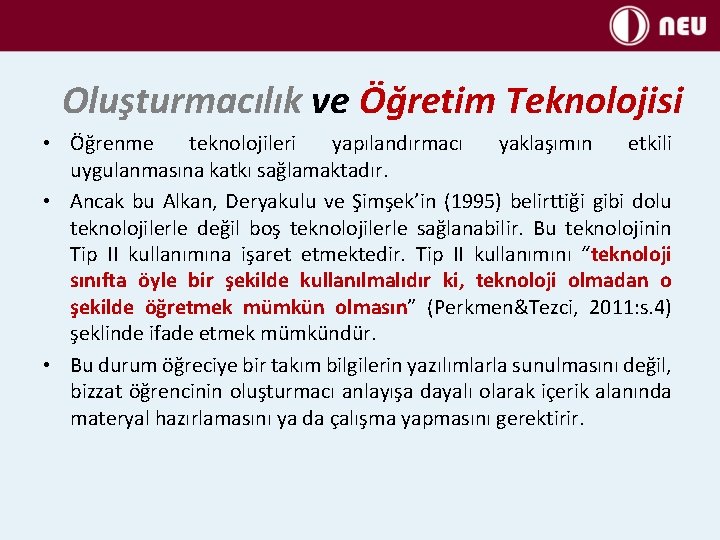 NEU

Oluşturmacılık ve Öğretim Teknolojisi

• Öğrenme teknolojileri yapılandırmacı yaklaşımın etkili uygulanmasına katkı sağlamaktadır.

• Ancak bu Alkan, Deryakulu ve Şimşek'in (1995) belirttiği gibi dolu teknolojilerle değil boş teknolojilerle sağlanabilir. Bu teknolojinin Tip II kullanımına işaret etmektedir. Tip II kullanımını "teknoloji sınıfta öyle bir şekilde kullanılmalıdır ki, teknoloji olmadan o şekilde öğretmek mümkün olmasın" (Perkmen&Tezci, 2011:s.4) şeklinde ifade etmek mümkündür.

• Bu durum öğreciye bir takım bilgilerin yazılımlarla sunulmasını değil, bizzat öğrencinin oluşturmacı anlayışa dayalı olarak içerik alanında materyal hazırlamasını ya da çalışma yapmasını gerektirir.